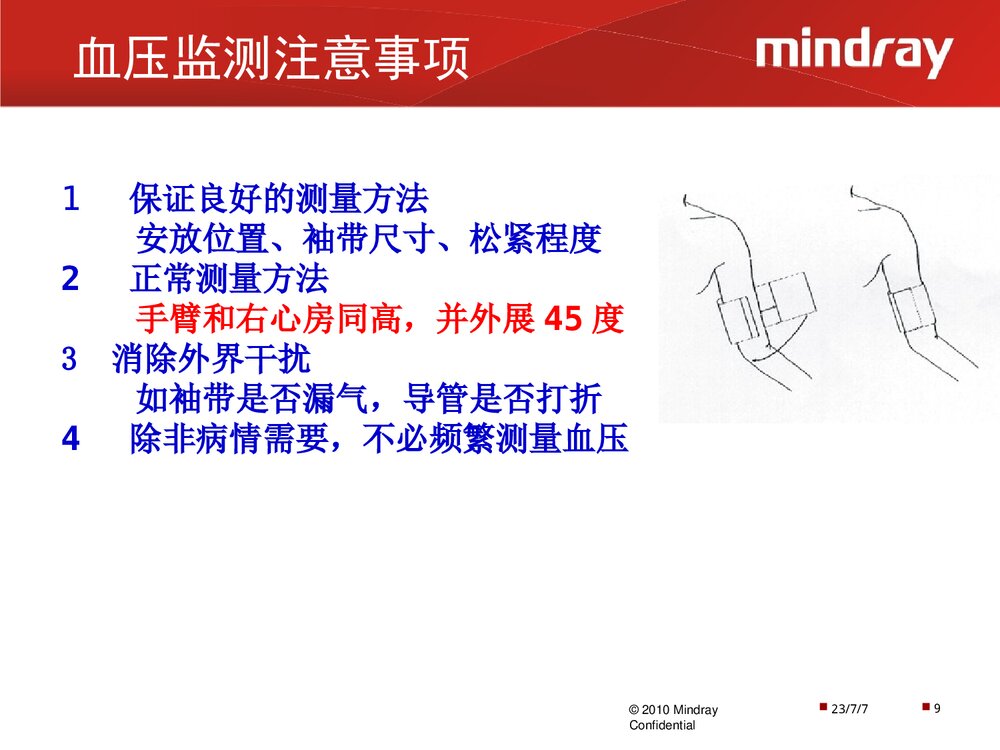 血压监测注意事项

mindray

1　保证良好的测量方法
安放位置、袖带尺寸、松紧程度
2　正常测量方法
手臂和右心房同高，并外展 45 度
3　消除外界干扰
如袖带是否漏气，导管是否打折
4　除非病情需要，不必频繁测量血压

© 2010 Mindray Confidential

23/7/7

9